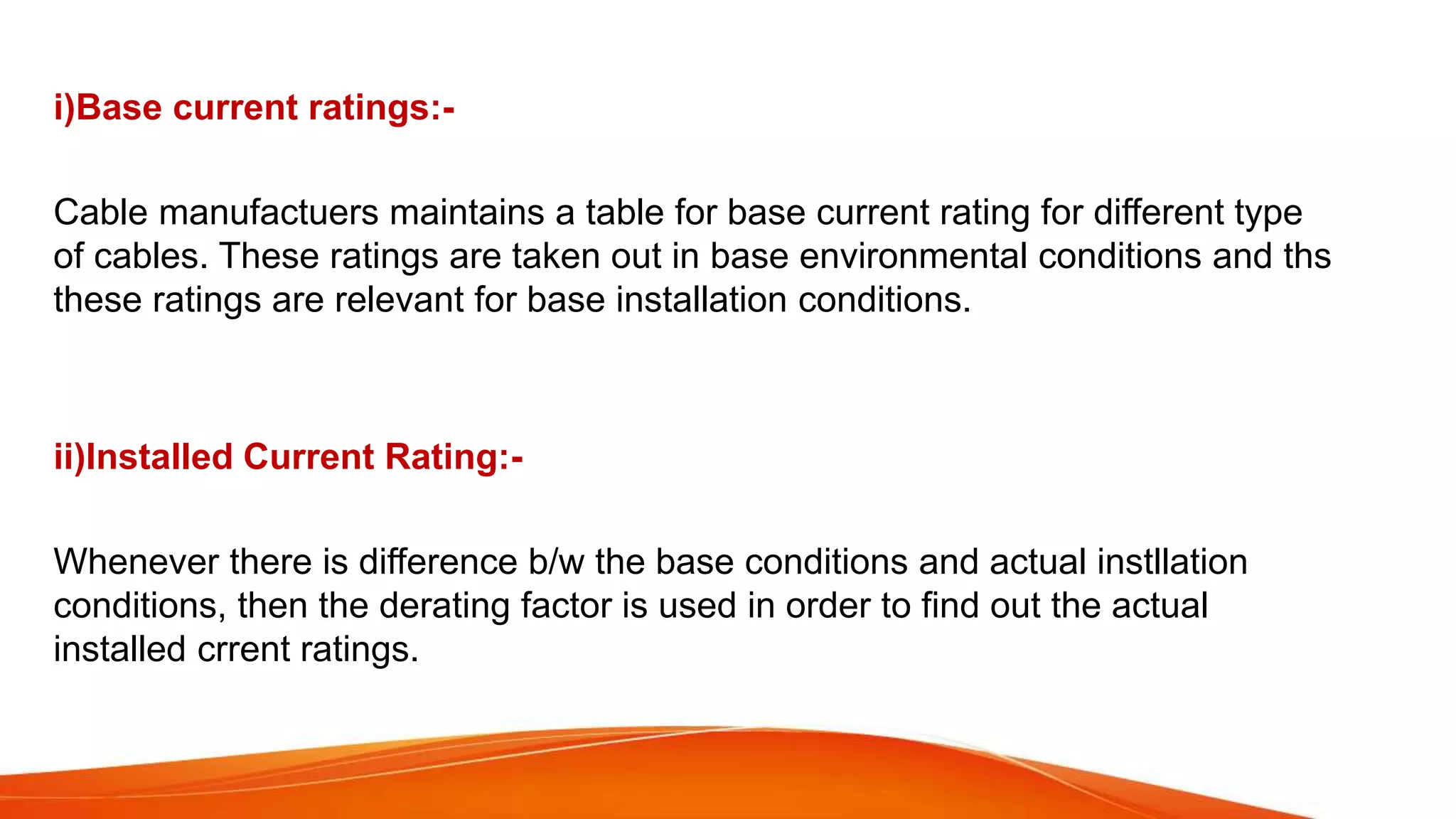 i)Base current ratings:-

Cable manufactuers maintains a table for base current rating for different type of cables. These ratings are taken out in base environmental conditions and ths these ratings are relevant for base installation conditions.

ii)Installed Current Rating:-

Whenever there is difference b/w the base conditions and actual instllation conditions, then the derating factor is used in order to find out the actual installed crrent ratings.